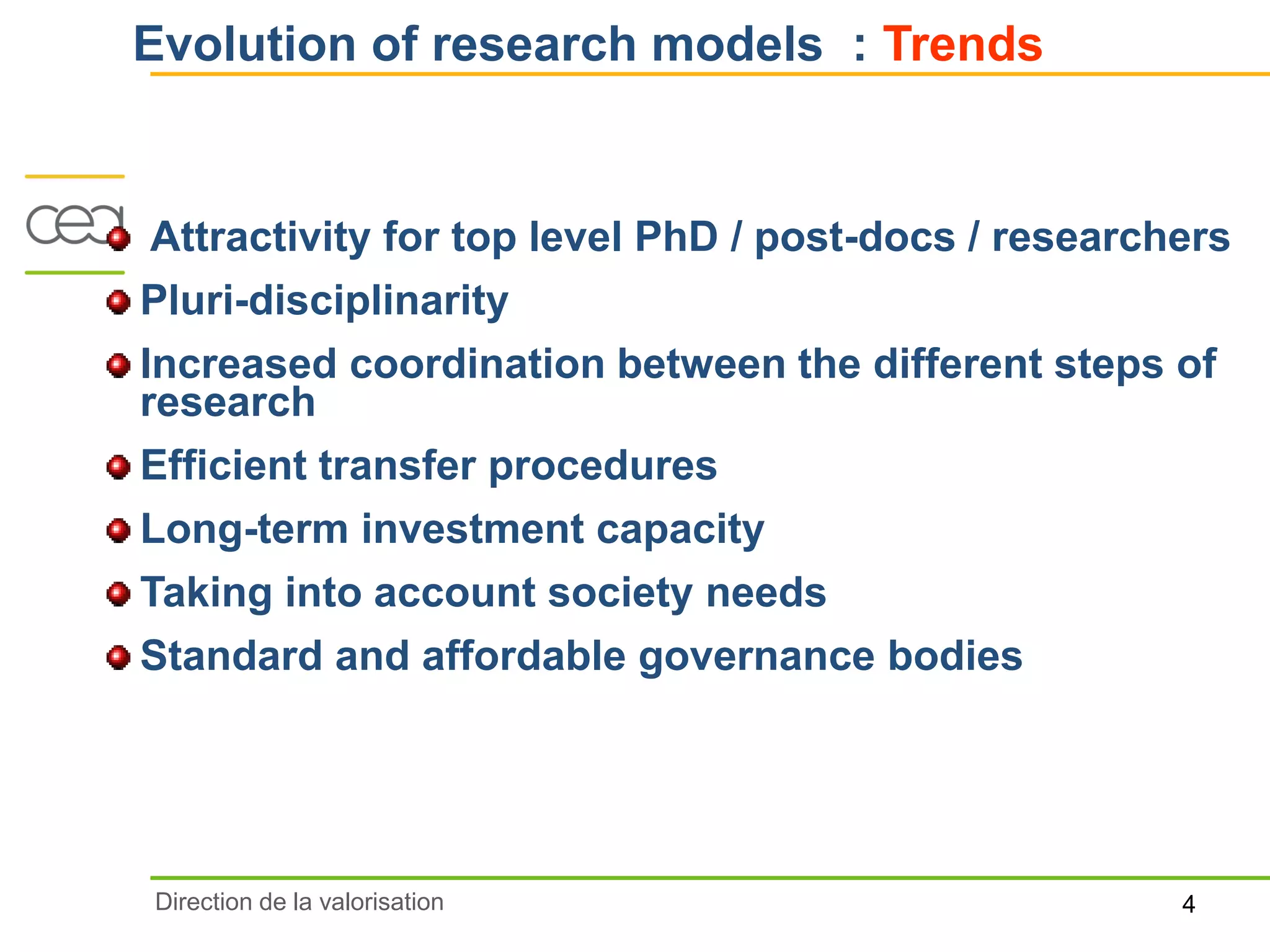 Evolution of research models : Trends

cea

Attractivity for top level PhD / post-docs / researchers

Pluri-disciplinarity

Increased coordination between the different steps of research

Efficient transfer procedures

Long-term investment capacity

Taking into account society needs

Standard and affordable governance bodies

Direction de la valorisation

4